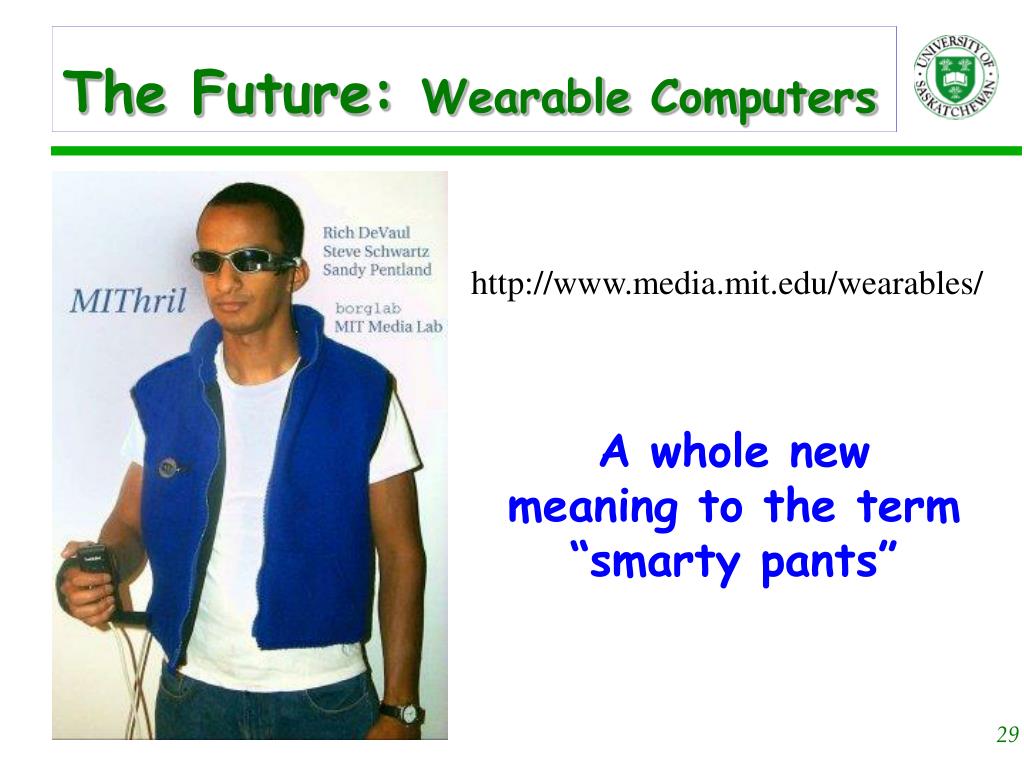 The Future: Wearable Computers

UNIVERSITY OF SASKATCHEWAN

MIThril

Rich DeVaul
Steve Schwartz
Sandy Pentland

borglab
MIT Media Lab

http://www.media.mit.edu/wearables/

A whole new meaning to the term "smarty pants"

29